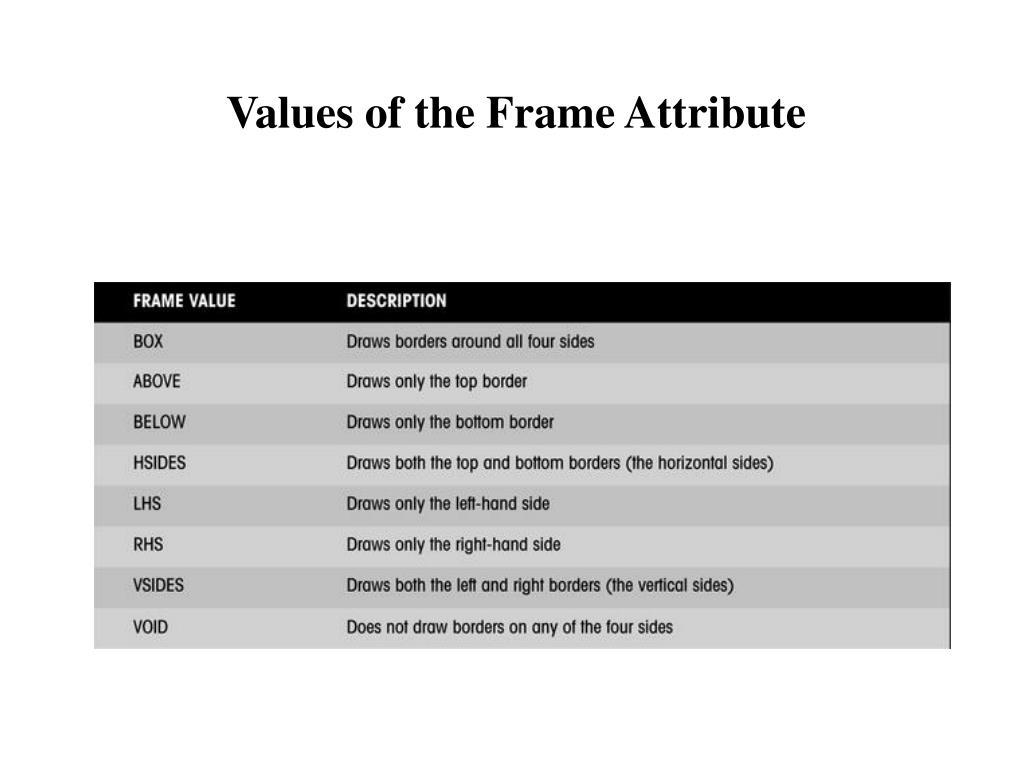 Values of the Frame Attribute

| FRAME VALUE | DESCRIPTION |
|---|---|
| BOX | Draws borders around all four sides |
| ABOVE | Draws only the top border |
| BELOW | Draws only the bottom border |
| HSIDES | Draws both the top and bottom borders (the horizontal sides) |
| LHS | Draws only the left-hand side |
| RHS | Draws only the right-hand side |
| VSIDES | Draws both the left and right borders (the vertical sides) |
| VOID | Does not draw borders on any of the four sides |